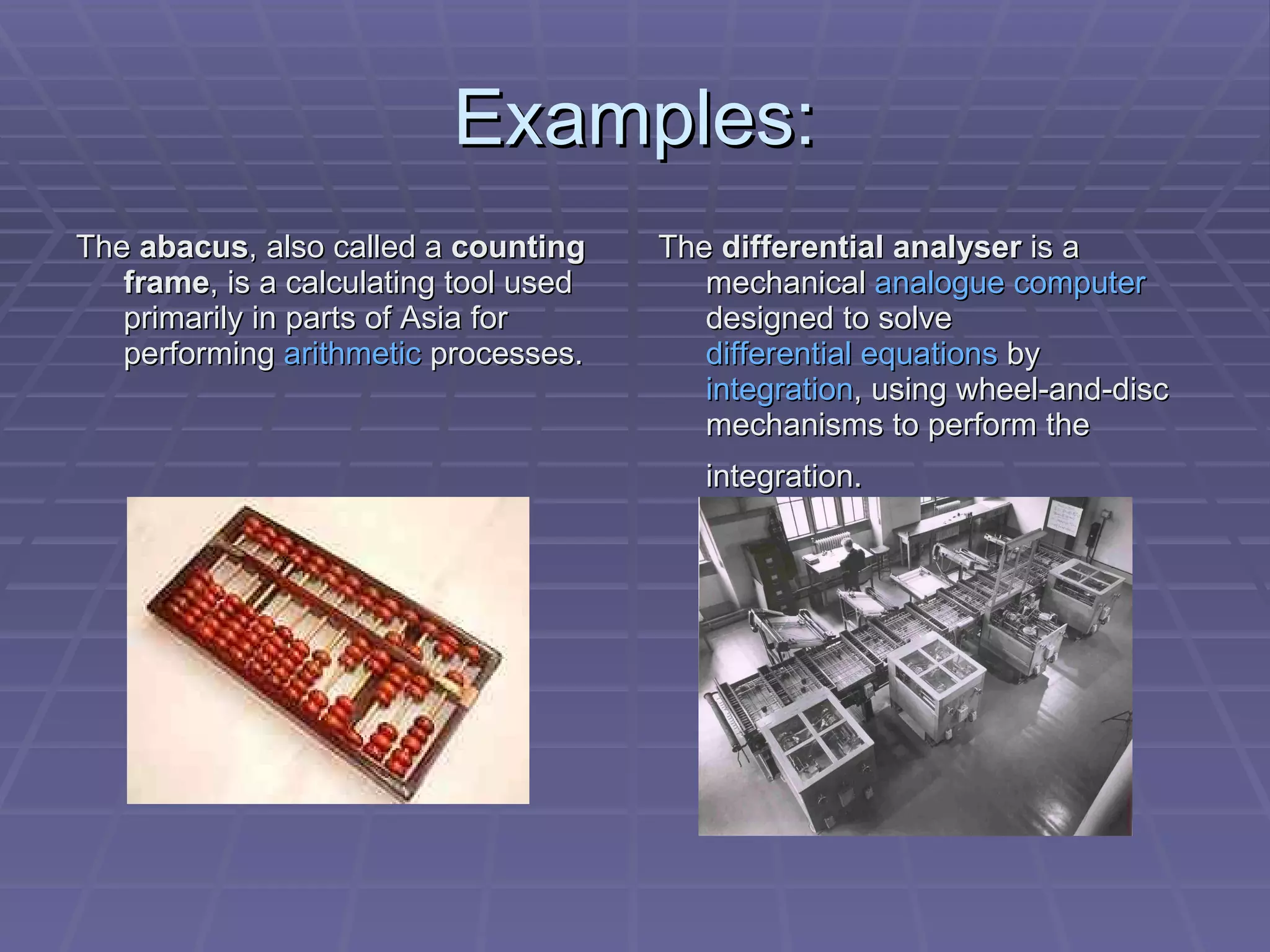 Examples:

The abacus, also called a counting frame, is a calculating tool used primarily in parts of Asia for performing arithmetic processes.

The differential analyser is a mechanical analogue computer designed to solve differential equations by integration, using wheel-and-disc mechanisms to perform the integration.